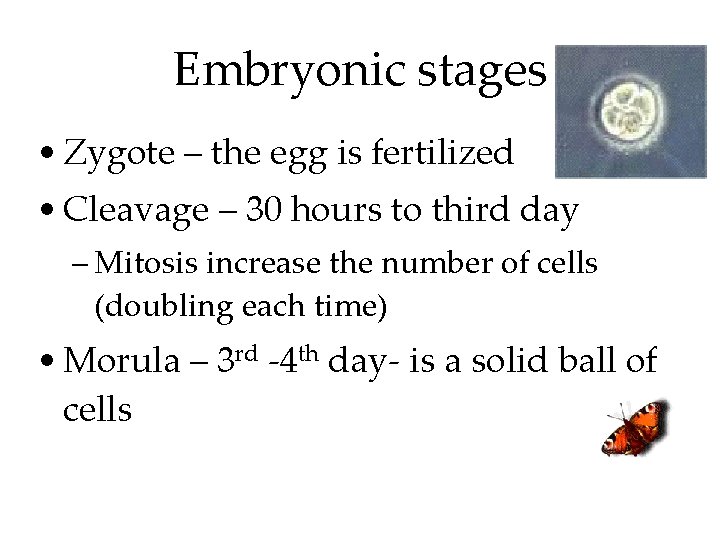 Embryonic stages

• Zygote – the egg is fertilized
• Cleavage – 30 hours to third day
  – Mitosis increase the number of cells (doubling each time)
• Morula – 3$^{rd}$ -4$^{th}$ day- is a solid ball of cells